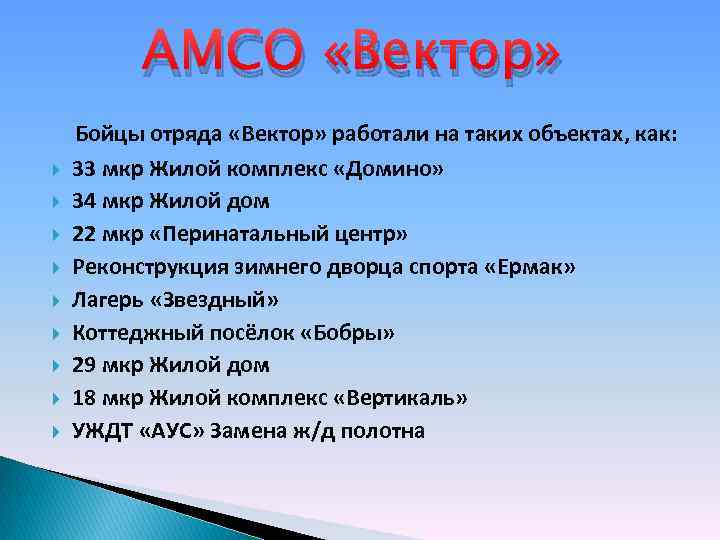 АМСО «Вектор»

Бойцы отряда «Вектор» работали на таких объектах, как:

33 мкр Жилой комплекс «Домино»
34 мкр Жилой дом
22 мкр «Перинатальный центр»
Реконструкция зимнего дворца спорта «Ермак»
Лагерь «Звездный»
Коттеджный посёлок «Бобры»
29 мкр Жилой дом
18 мкр Жилой комплекс «Вертикаль»
УЖДТ «АУС» Замена ж/д полотна